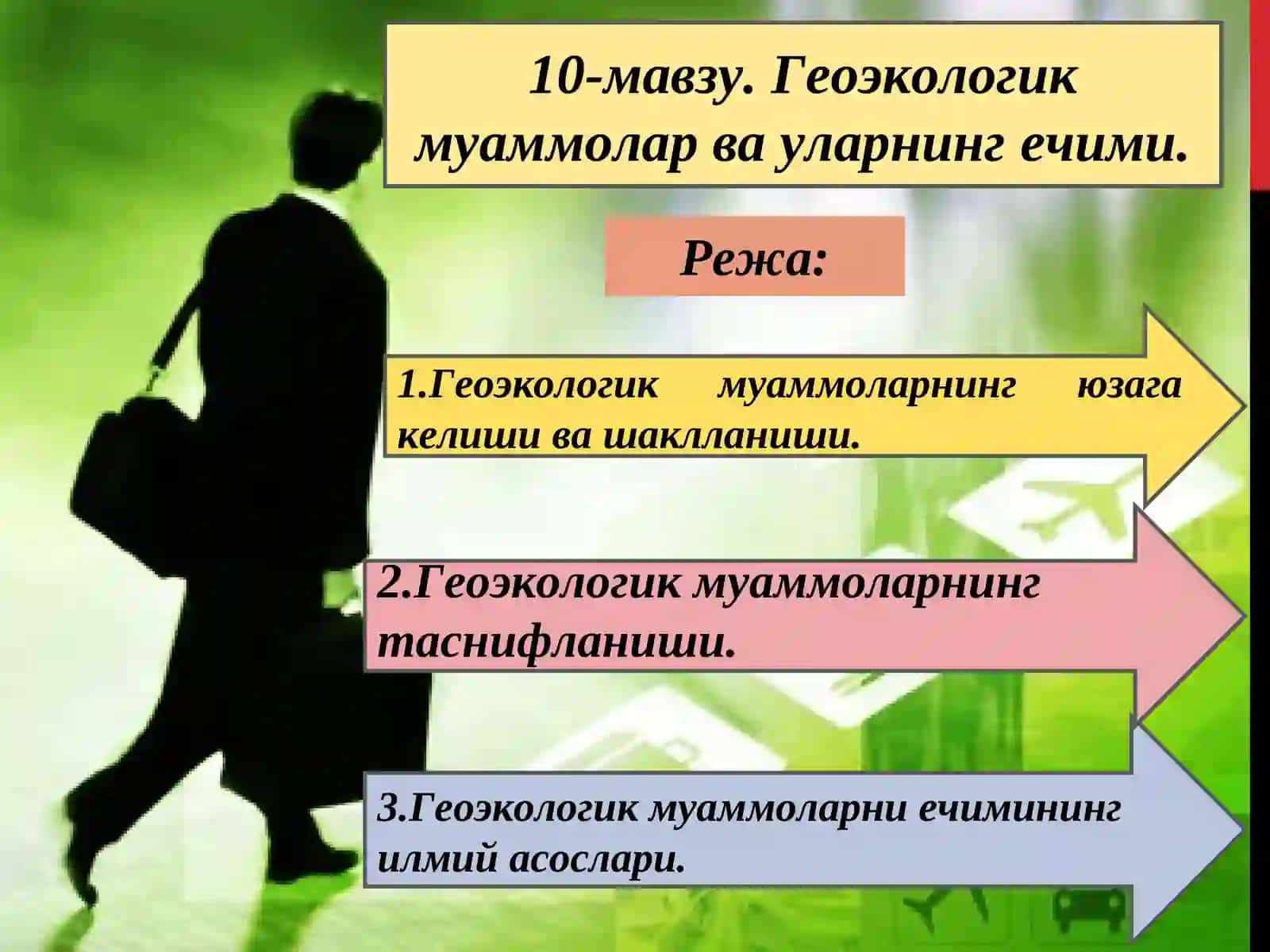 10-мавзу. Геоэкологик муаммолар ва уларнинг ечими.

Режа:

1.Геоэкологик муаммоларнинг юзага келиши ва шаклланиши.

2.Геоэкологик муаммоларнинг таснифланиши.

3.Геоэкологик муаммоларни ечимининг илмий асослари.